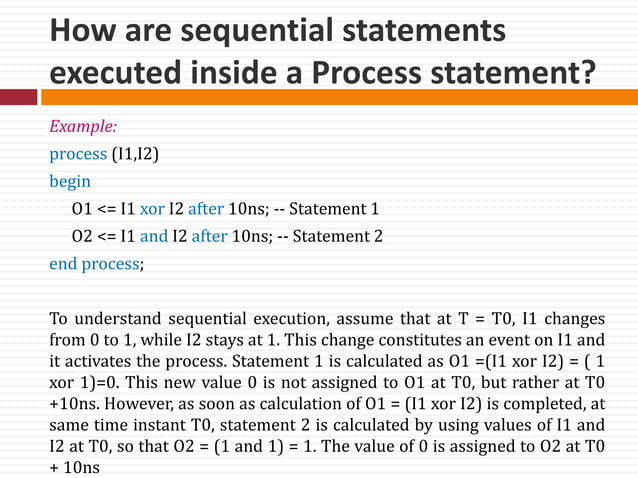 How are sequential statements executed inside a Process statement?

Example:
process (I1,I2)
begin
O1 <= I1 xor I2 after 10ns; -- Statement 1
O2 <= I1 and I2 after 10ns; -- Statement 2
end process;

To understand sequential execution, assume that at T = T0, I1 changes from 0 to 1, while I2 stays at 1. This change constitutes an event on I1 and it activates the process. Statement 1 is calculated as O1 =(I1 xor I2) = ( 1 xor 1)=0. This new value 0 is not assigned to O1 at T0, but rather at T0 +10ns. However, as soon as calculation of O1 = (I1 xor I2) is completed, at same time instant T0, statement 2 is calculated by using values of I1 and I2 at T0, so that O2 = (1 and 1) = 1. The value of 0 is assigned to O2 at T0 + 10ns